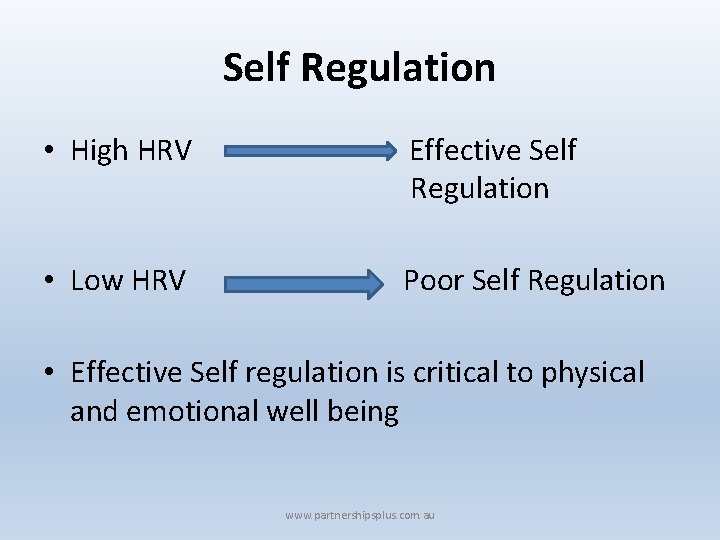 Self Regulation

• High HRV Effective Self Regulation

• Low HRV Poor Self Regulation

• Effective Self regulation is critical to physical and emotional well being

www.partnershipsplus.com.au